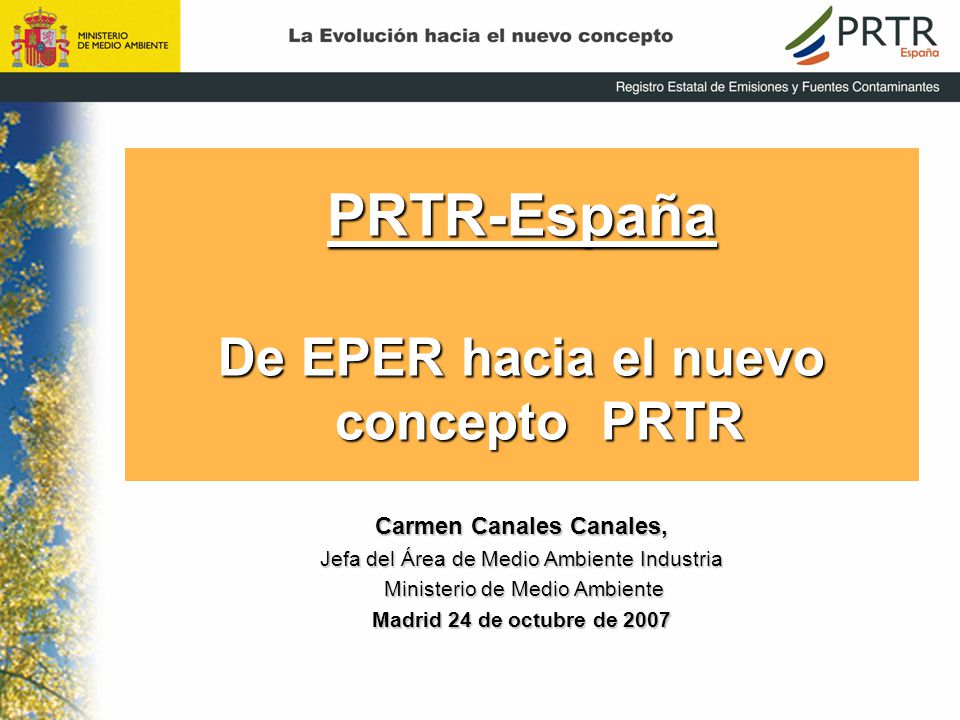 MINISTERIO DE MEDIO AMBIENTE

La Evolución hacia el nuevo concepto

PRTR España

Registro Estatal de Emisiones y Fuentes Contaminantes

PRTR-España

De EPER hacia el nuevo concepto PRTR

Carmen Canales Canales,
Jefa del Área de Medio Ambiente Industria
Ministerio de Medio Ambiente
Madrid 24 de octubre de 2007